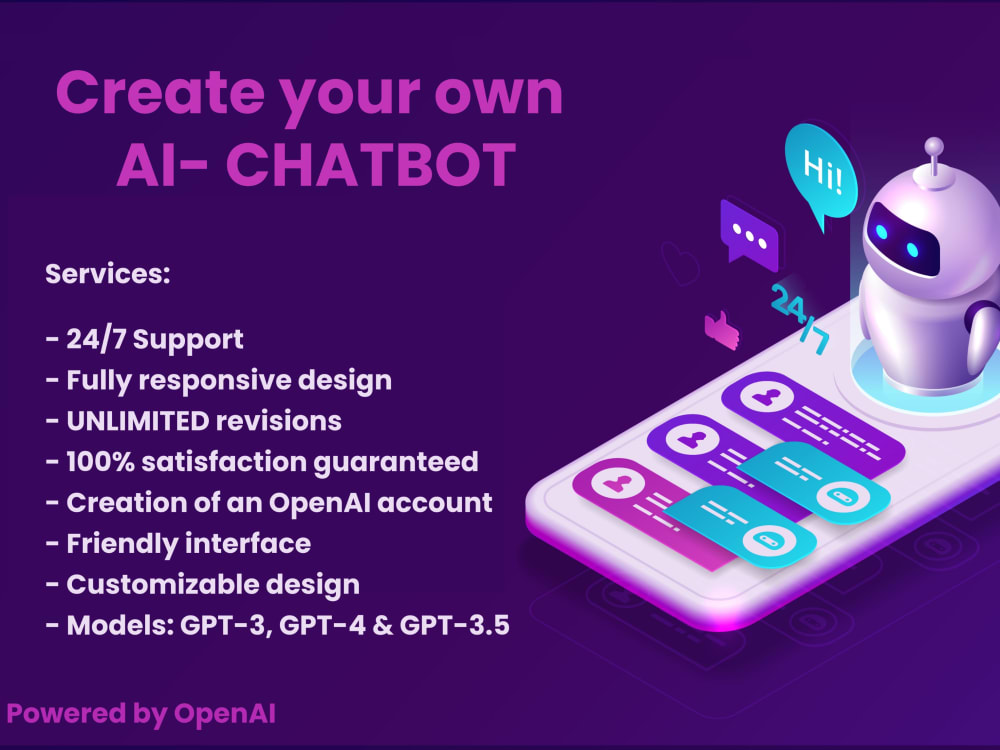 Create your own
AI- CHATBOT

Services:

- 24/7 Support
- Fully responsive design
- UNLIMITED revisions
- 100% satisfaction guaranteed
- Creation of an OpenAI account
- Friendly interface
- Customizable design
- Models: GPT-3, GPT-4 & GPT-3.5

Powered by OpenAI

Hi!

24/7